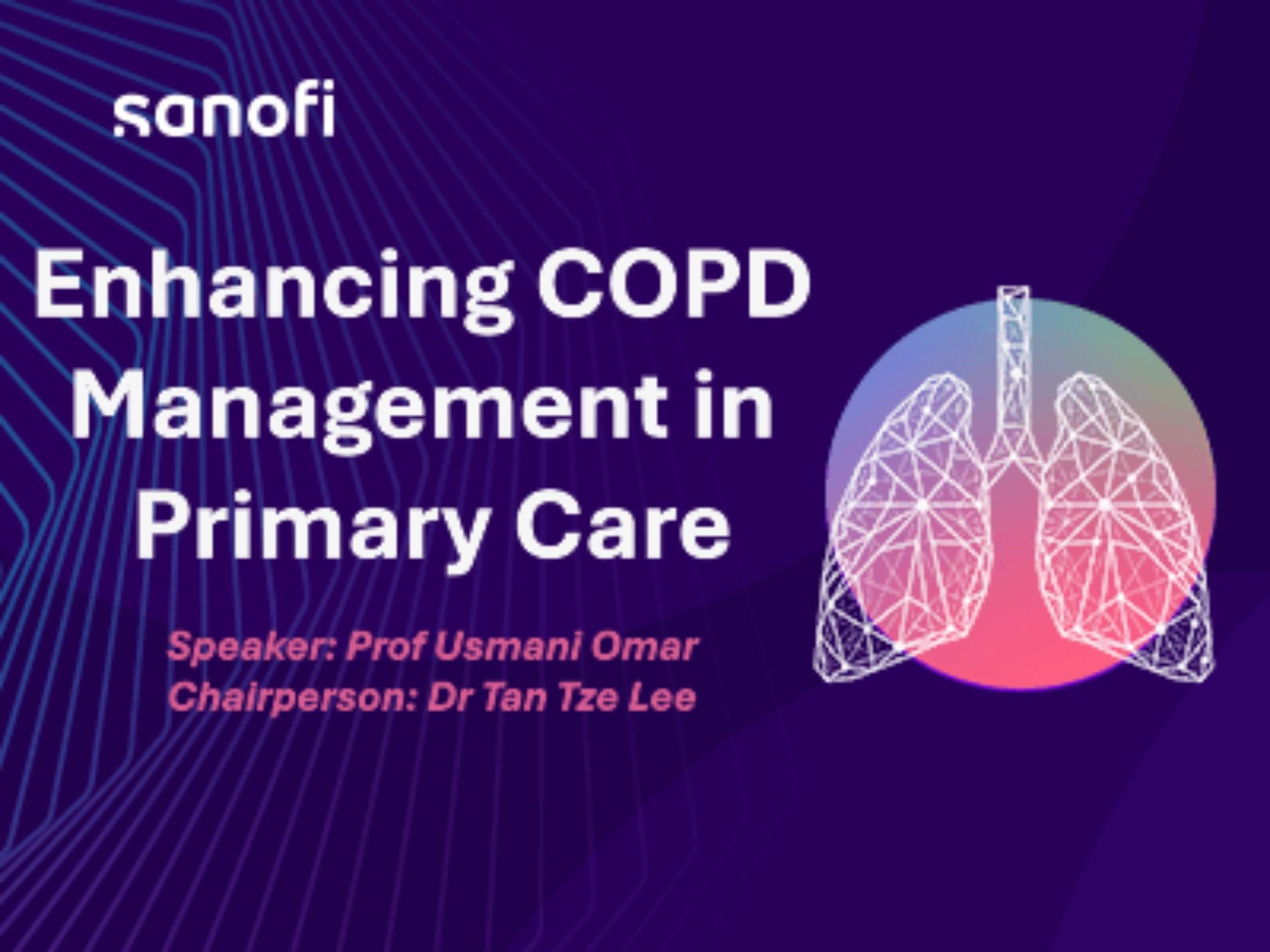 sanofi

Enhancing COPD Management in Primary Care

Speaker: Prof Usmani Omar
Chairperson: Dr Tan Tze Lee